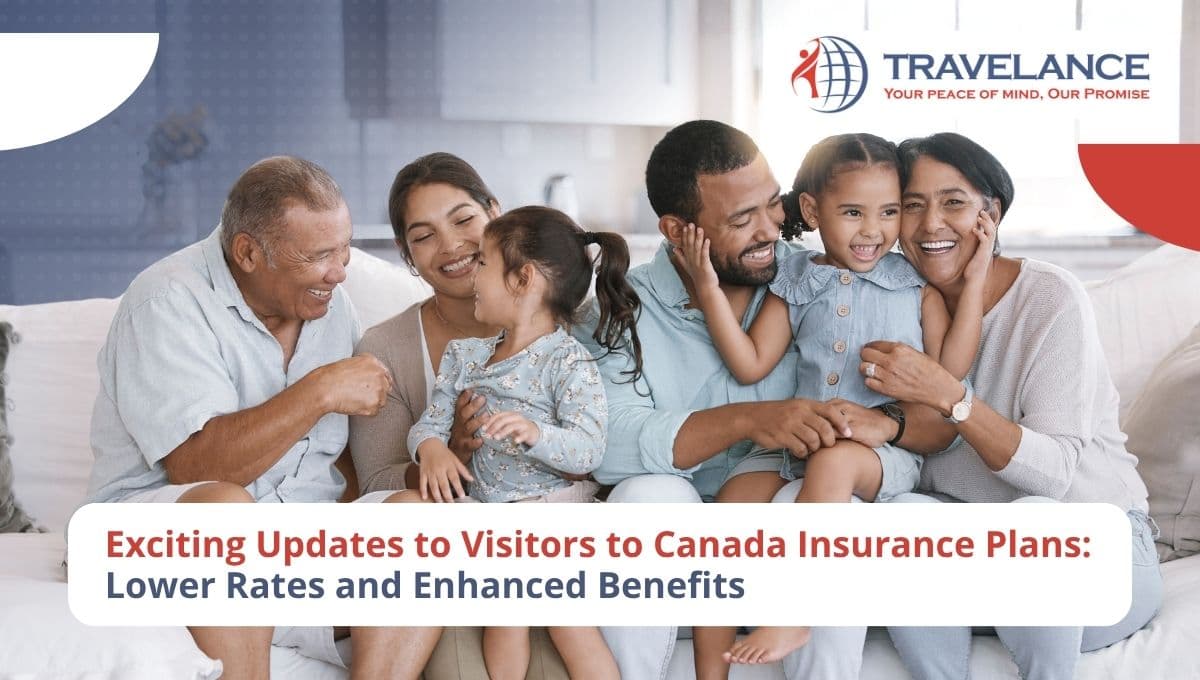 TRAVELANCE
YOUR PEACE OF MIND, OUR PROMISE

Exciting Updates to Visitors to Canada Insurance Plans: Lower Rates and Enhanced Benefits